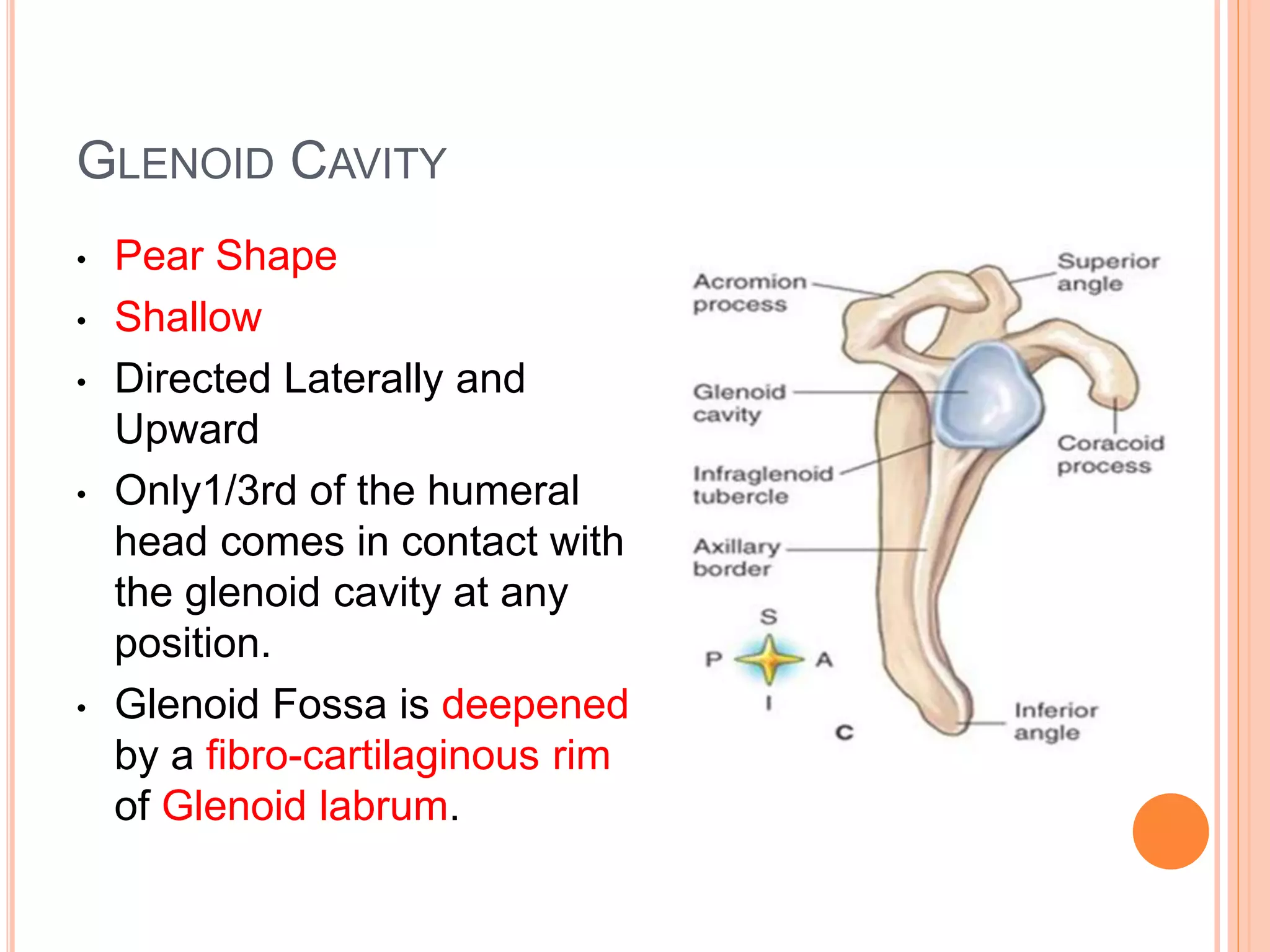 GLENOID CAVITY

• Pear Shape
• Shallow
• Directed Laterally and Upward
• Only1/3rd of the humeral head comes in contact with the glenoid cavity at any position.
• Glenoid Fossa is deepened by a fibro-cartilaginous rim of Glenoid labrum.

Acromion process
Superior angle
Glenoid cavity
Coracoid process
Infraglenoid tubercle
Axillary border
S
P
A
I
C
Inferior angle